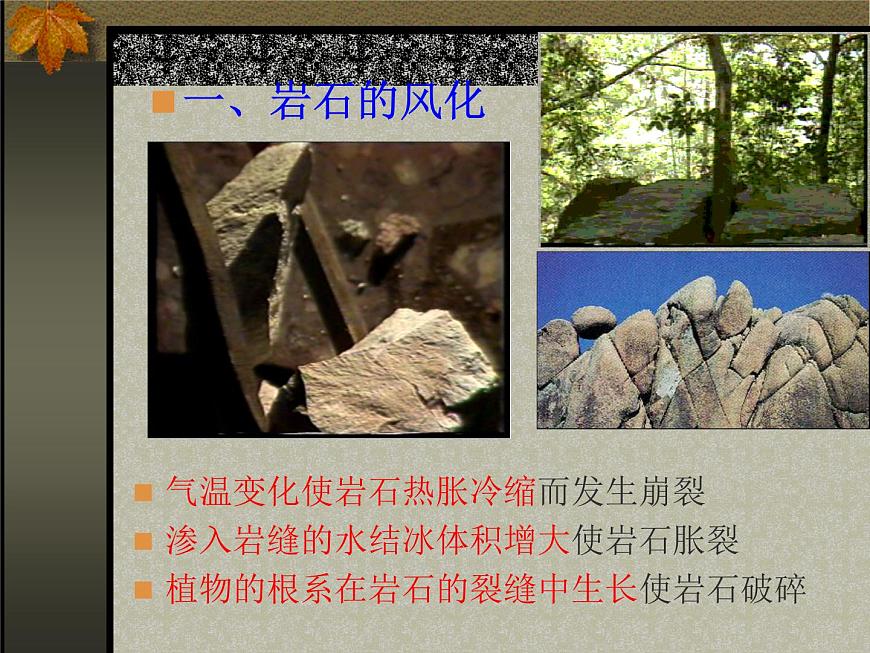 一、岩石的风化

气温变化使岩石热胀冷缩而发生崩裂

渗入岩缝的水结冰体积增大使岩石胀裂

植物的根系在岩石的裂缝中生长使岩石破碎